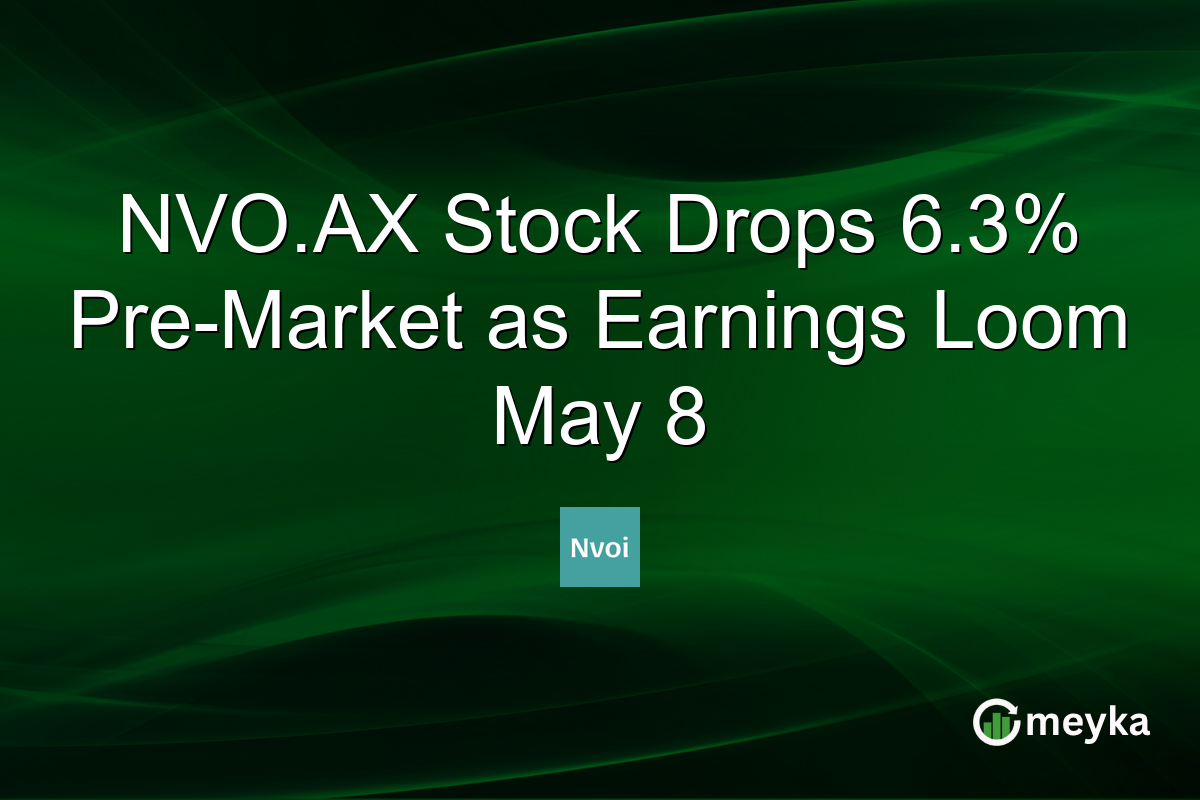 NVO.AX Stock Drops 6.3% Pre-Market as Earnings Loom May 8

Nvoi

meyka